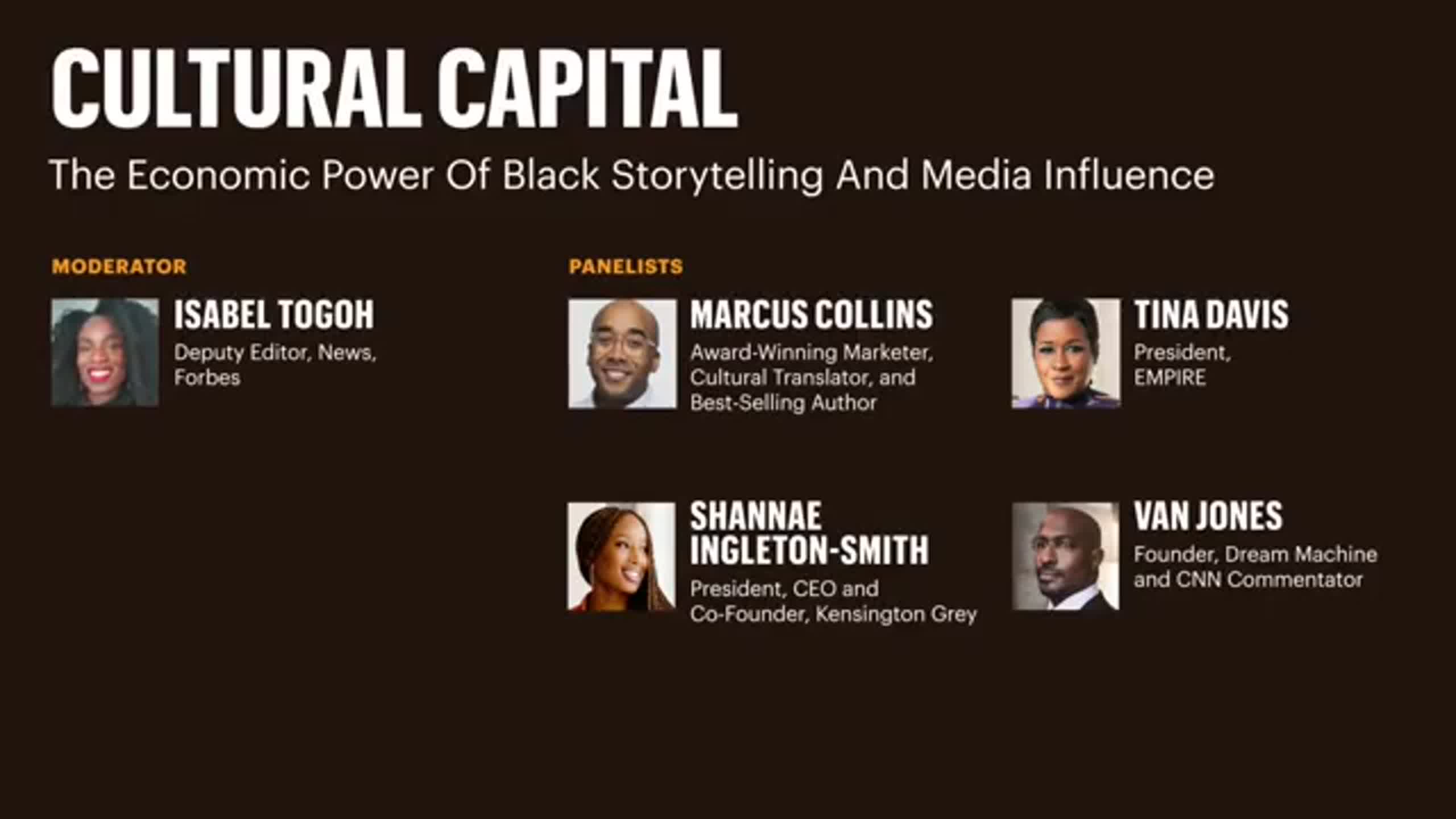 CULTURAL CAPITAL

The Economic Power Of Black Storytelling And Media Influence

MODERATOR

ISABEL TOGOH
Deputy Editor, News, Forbes

PANELISTS

MARCUS COLLINS
Award-Winning Marketer, Cultural Translator, and Best-Selling Author

TINA DAVIS
President, EMPIRE

SHANNAE INGLETON-SMITH
President, CEO and Co-Founder, Kensington Grey

VAN JONES
Founder, Dream Machine and CNN Commentator